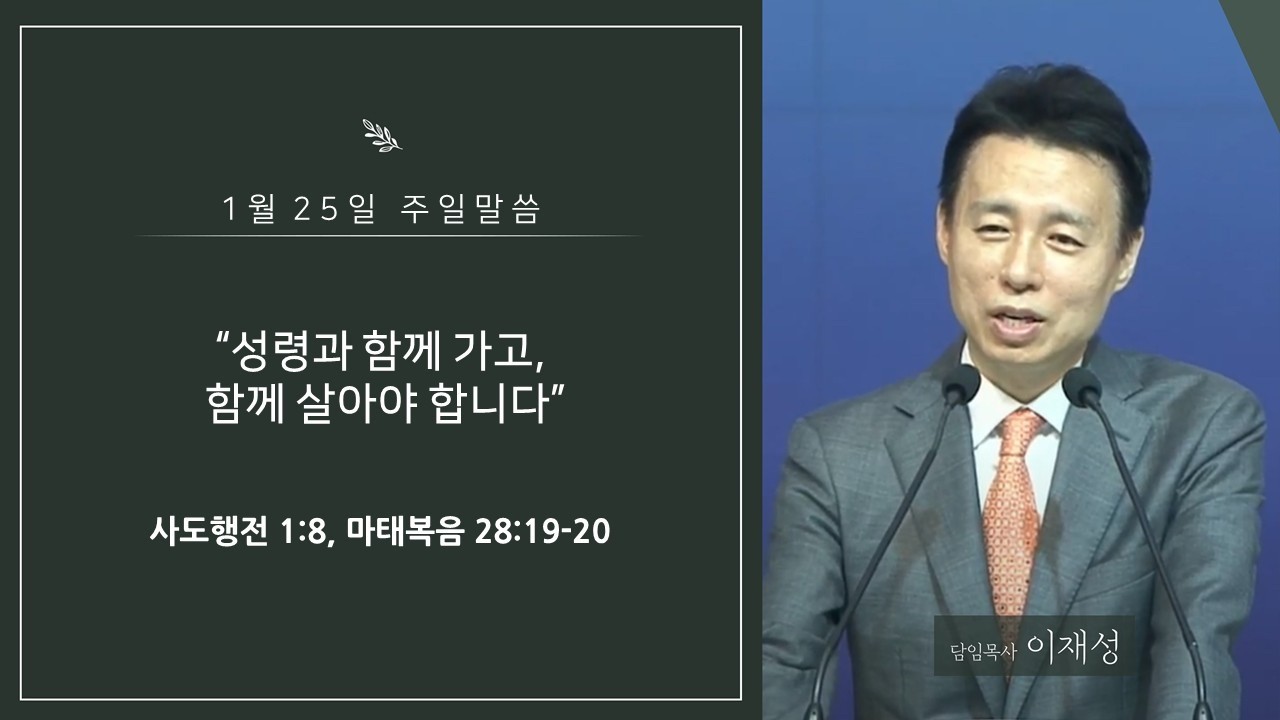 1월 25일 주일말씀

“성령과 함께 가고,
함께 살아야 합니다”

사도행전 1:8, 마태복음 28:19-20

담임목사 이재성